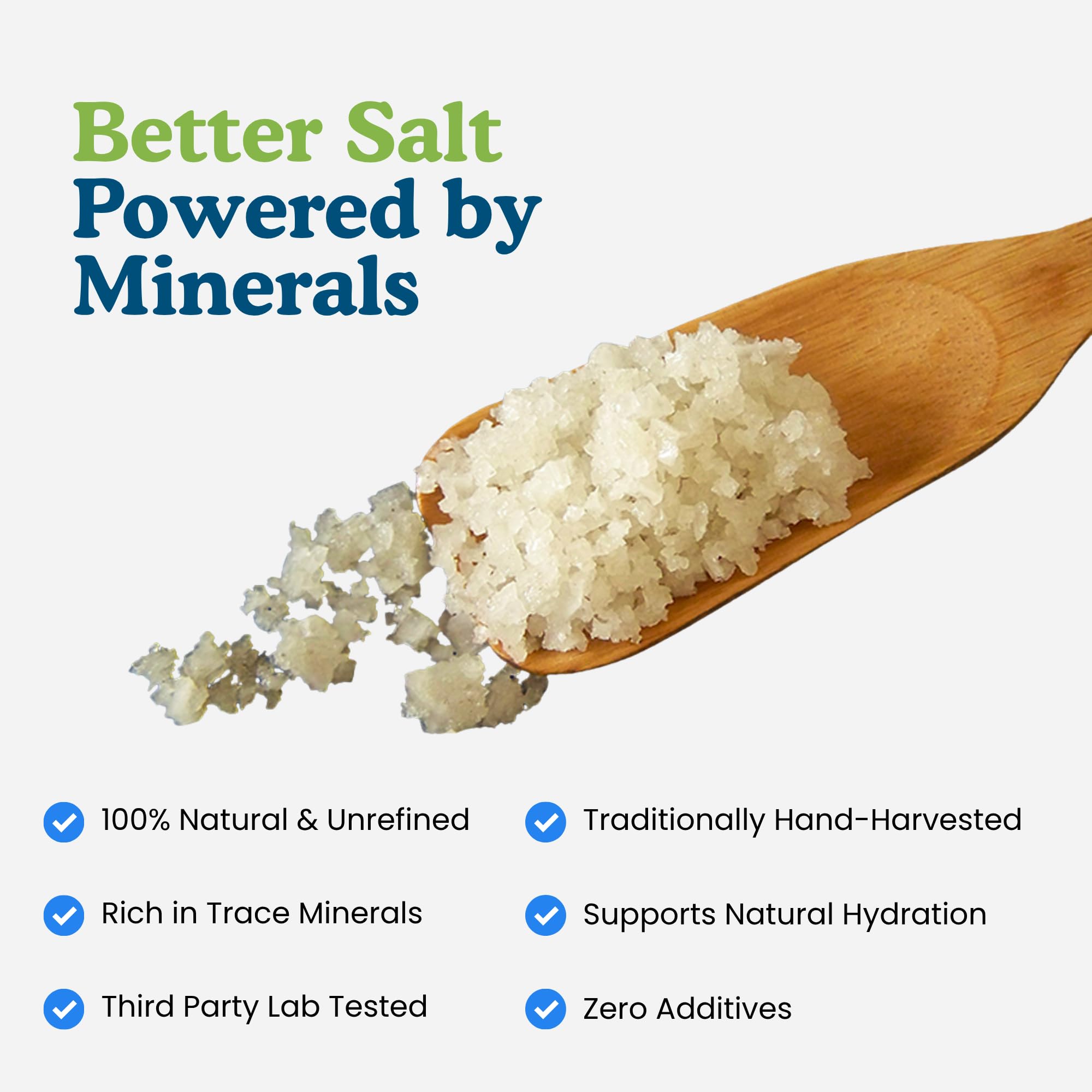 Better Salt
Powered by Minerals

100% Natural & Unrefined

Rich in Trace Minerals

Third Party Lab Tested

Traditionally Hand-Harvested

Supports Natural Hydration

Zero Additives